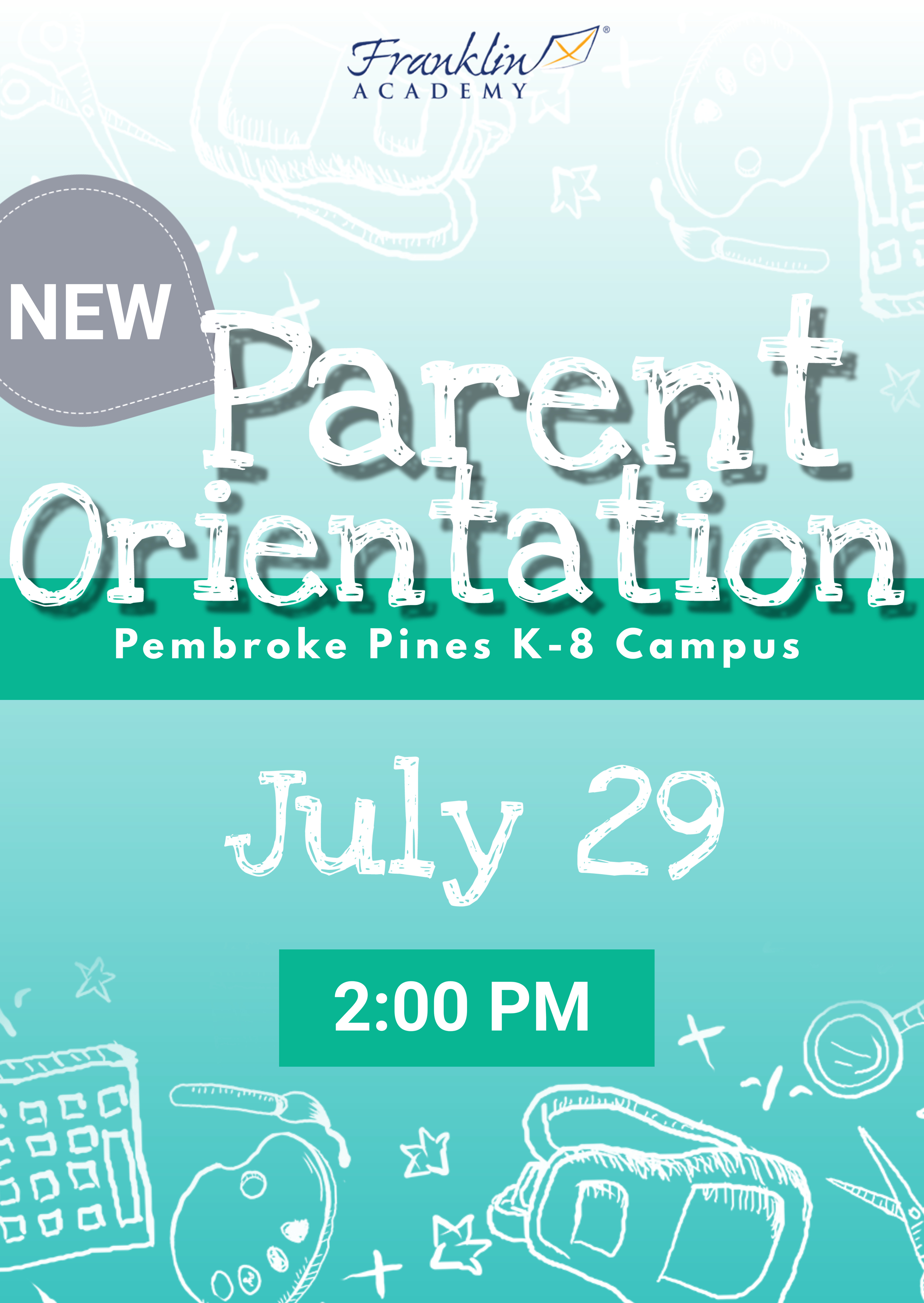 Franklin®
ACADEMY

NEW

Parent Orientation

Pembroke Pines K-8 Campus

July 29

2:00 PM